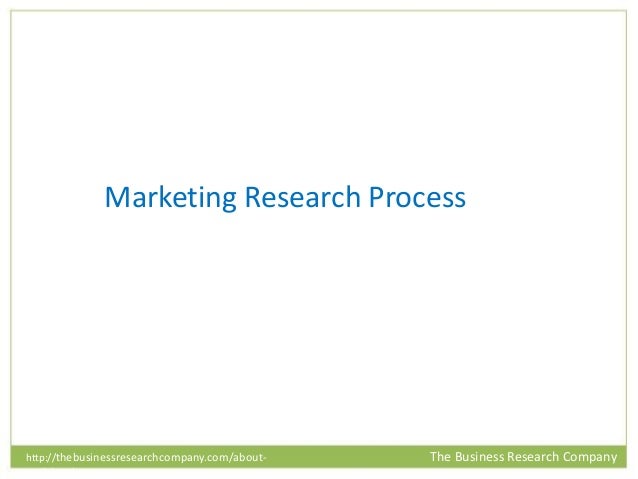 Marketing Research Process

http://thebusinessresearchcompany.com/about-

The Business Research Company